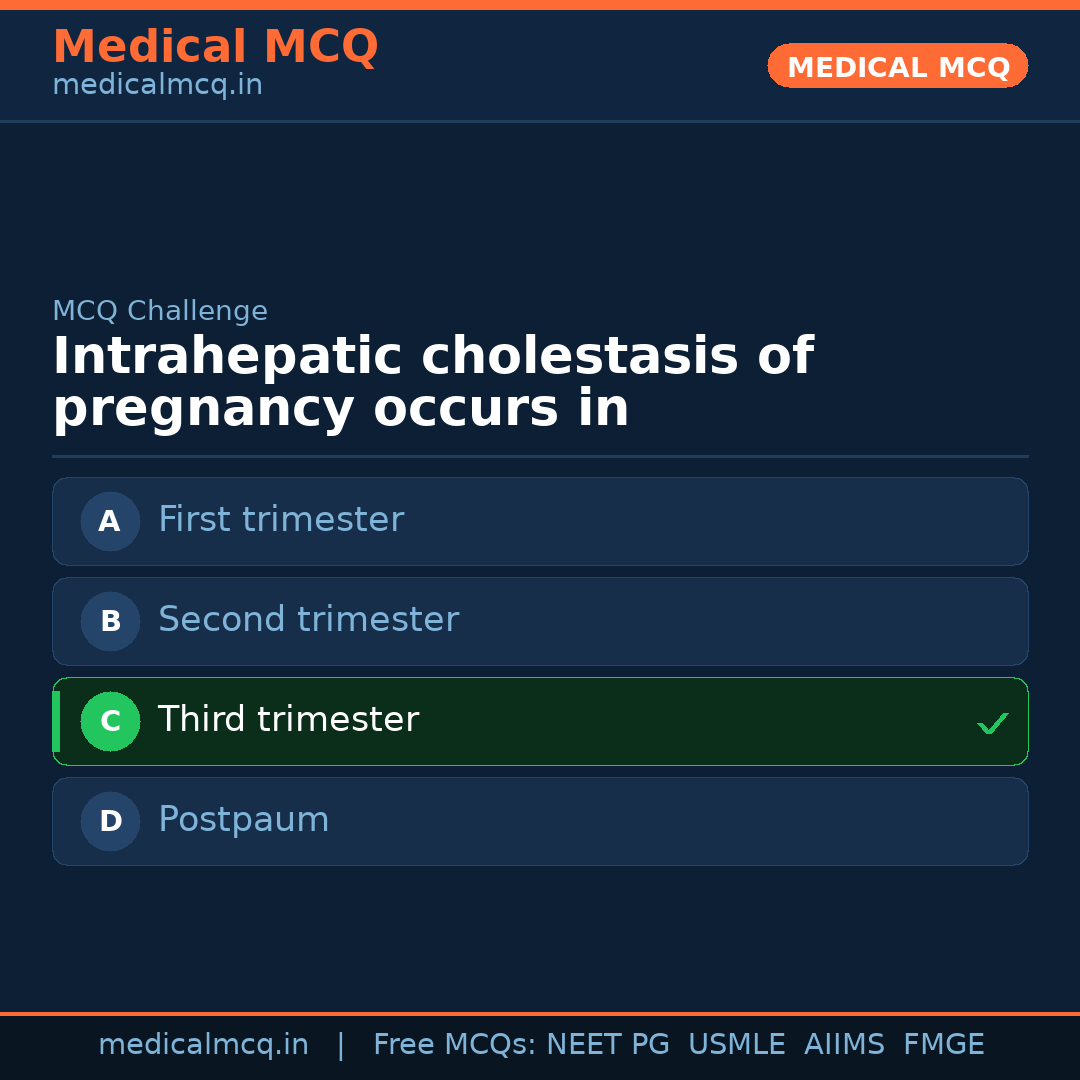 Medical MCQ
medicalmcq.in

MEDICAL MCQ

MCQ Challenge

Intrahepatic cholestasis of pregnancy occurs in

A First trimester

B Second trimester

C Third trimester ✓

D Postpaum

medicalmcq.in | Free MCQs: NEET PG USMLE AIIMS FMGE